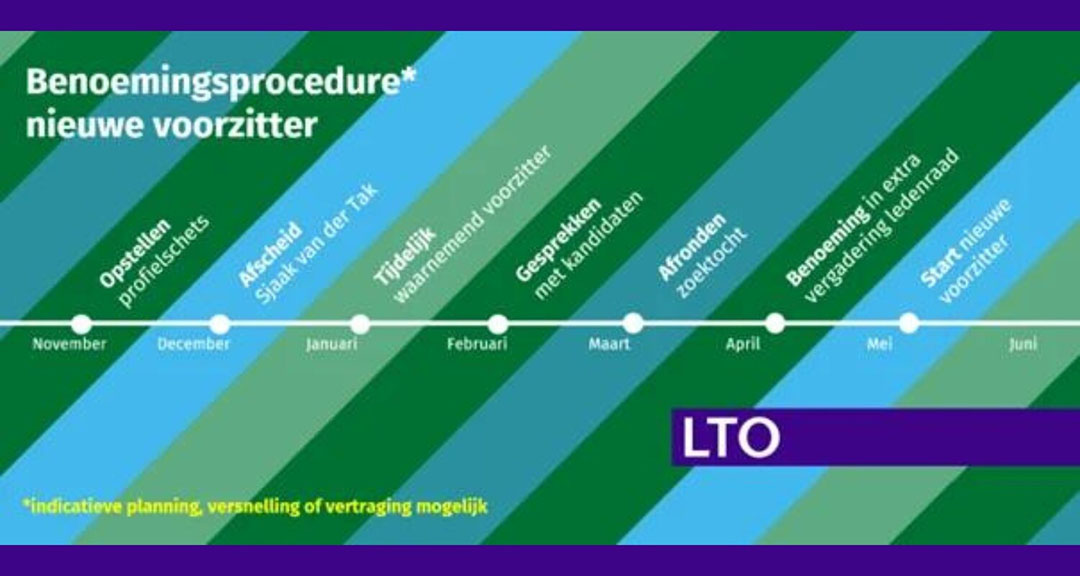 Benoemingsprocedure*
nieuwe voorzitter

Opstellen profielschets

Afscheid Sjaak van der Tak

Tijdelijk waarnemend voorzitter

Gesprekken met kandidaten

Afronden zoektocht

Benoeming in extra vergadering ledenraad

Start nieuwe voorzitter

November December Januari Februari Maart April Mei Juni

LTO

*indicatieve planning, versnelling of vertraging mogelijk